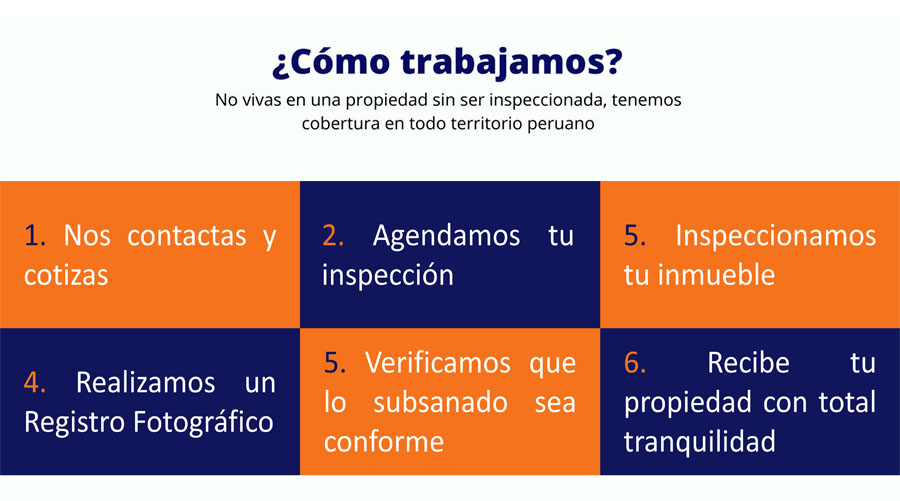 ¿Cómo trabajamos?

No vivas en una propiedad sin ser inspeccionada, tenemos cobertura en todo territorio peruano

1. Nos contactas y cotizas

2. Agendamos tu inspección

5. Inspeccionamos tu inmueble

4. Realizamos un Registro Fotográfico

5. Verificamos que lo subsanado sea conforme

6. Recibe tu propiedad con total tranquilidad